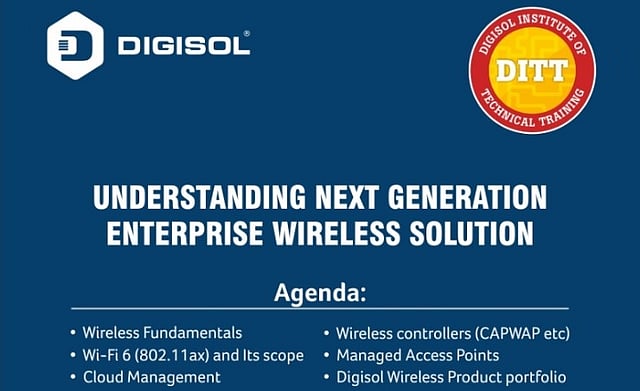 DIGISOL®

DIGISOL INSTITUTE OF TECHNICAL TRAINING
DITT

UNDERSTANDING NEXT GENERATION ENTERPRISE WIRELESS SOLUTION

Agenda:

• Wireless Fundamentals
• Wi-Fi 6 (802.11ax) and Its scope
• Cloud Management

• Wireless controllers (CAPWAP etc)
• Managed Access Points
• Digisol Wireless Product portfolio